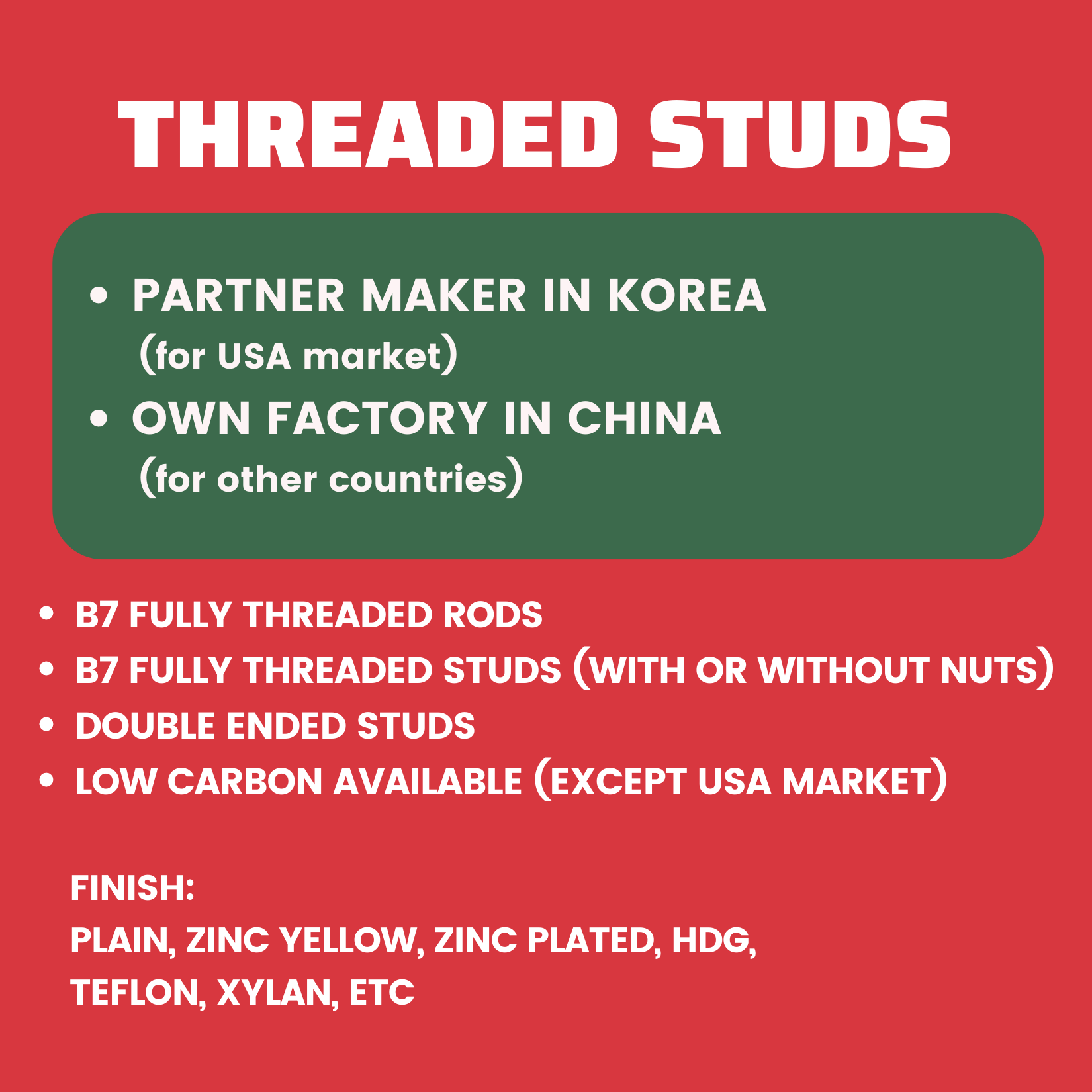 THREADED STUDS

• PARTNER MAKER IN KOREA
(for USA market)
• OWN FACTORY IN CHINA
(for other countries)

• B7 FULLY THREADED RODS
• B7 FULLY THREADED STUDS (WITH OR WITHOUT NUTS)
• DOUBLE ENDED STUDS
• LOW CARBON AVAILABLE (EXCEPT USA MARKET)

FINISH:
PLAIN, ZINC YELLOW, ZINC PLATED, HDG,
TEFLON, XYLAN, ETC